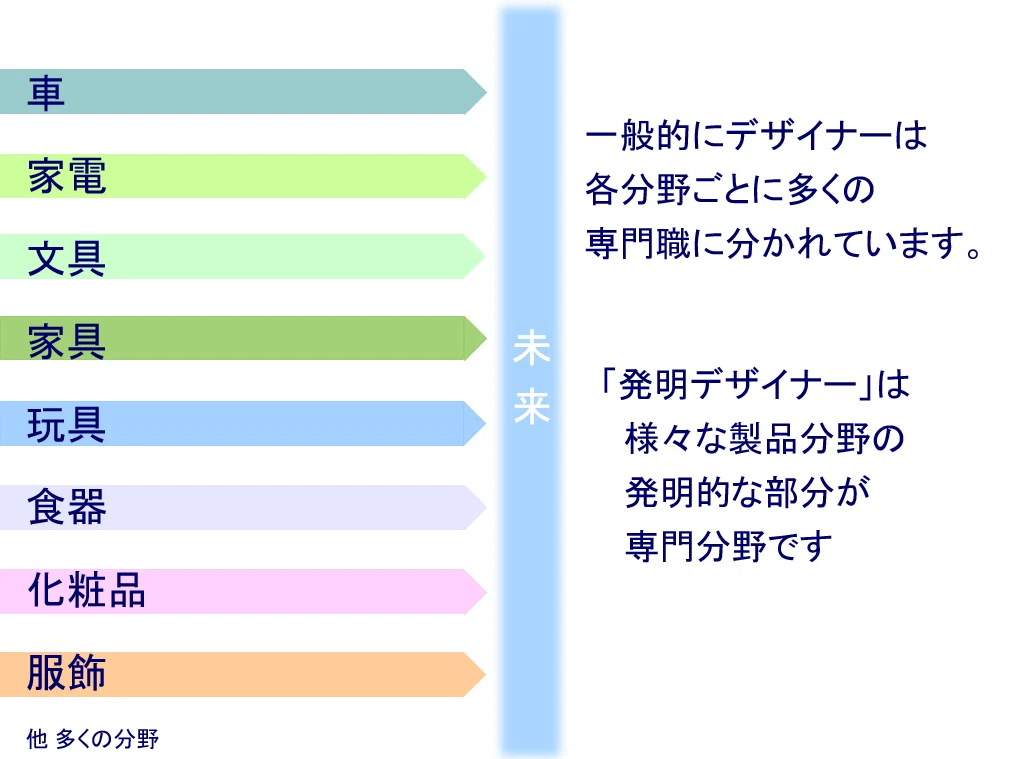 車

家電

文具

家具

玩具

食器

化粧品

服飾

他 多くの分野

未来

一般的にデザイナーは
各分野ごとに多くの
専門職に分かれています。

「発明デザイナー」は
様々な製品分野の
発明的な部分が
専門分野です